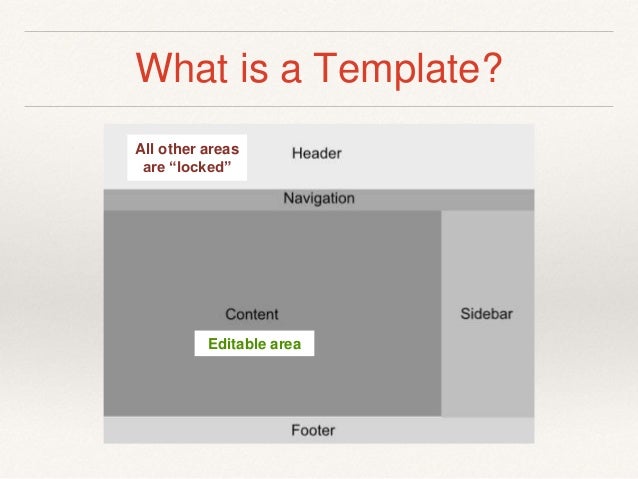 What is a Template?

All other areas are “locked”

Header

Navigation

Content

Editable area

Sidebar

Footer